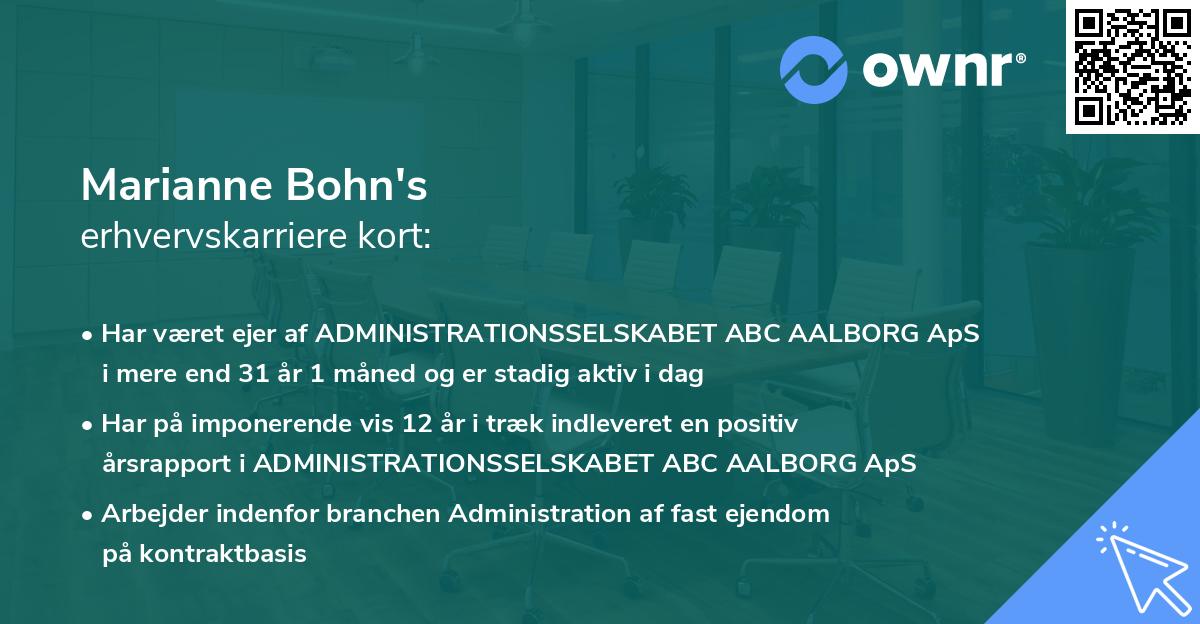 ownr®

Marianne Bohn's
erhvervskarriere kort:

• Har været ejer af ADMINISTRATIONSSELSKABET ABC AALBORG ApS i mere end 31 år 1 måned og er stadig aktiv i dag

• Har på imponerende vis 12 år i træk indleveret en positiv årsrapport i ADMINISTRATIONSSELSKABET ABC AALBORG ApS

• Arbejder indenfor branchen Administration af fast ejendom på kontraktbasis